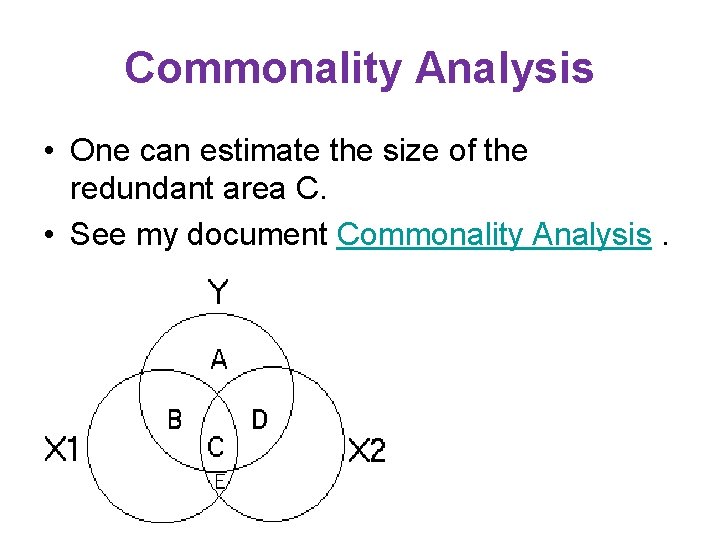 Commonality Analysis

• One can estimate the size of the redundant area C.

• See my document Commonality Analysis .

Y

A

B

D

C

E

X1

X2